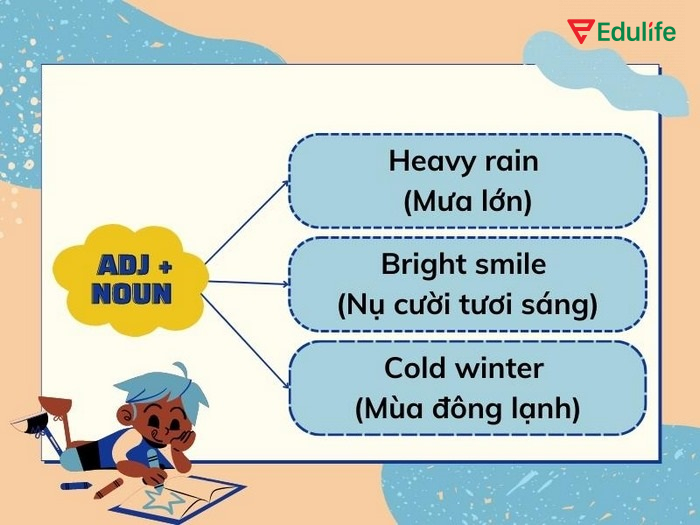 Edulife

ADJ + NOUN

Heavy rain
(Mưa lớn)

Bright smile
(Nụ cười tươi sáng)

Cold winter
(Mùa đông lạnh)